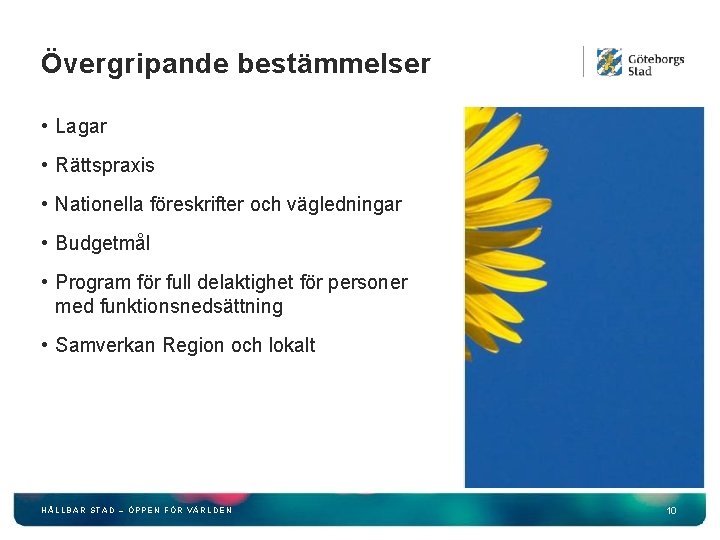 Övergripande bestämmelser

Göteborgs Stad

• Lagar

• Rättspraxis

• Nationella föreskrifter och vägledningar

• Budgetmål

• Program för full delaktighet för personer med funktionsnedsättning

• Samverkan Region och lokalt

HÅLLBAR STAD – ÖPPEN FÖR VÄRLDEN

10